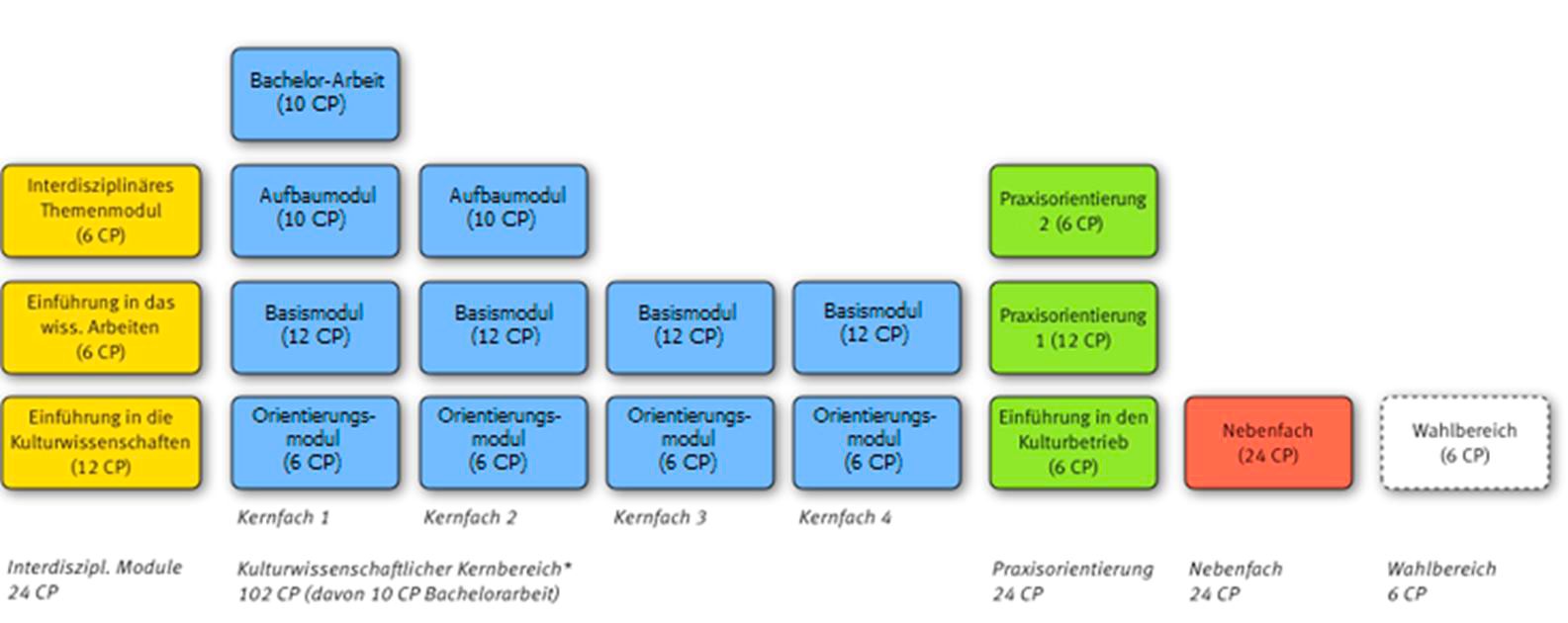 Bachelor-Arbeit (10 CP)

Interdisziplinäres Themenmodul (6 CP)

Aufbaumodul (10 CP)

Aufbaumodul (10 CP)

Praxisorientierung 2 (6 CP)

Einführung in das wiss. Arbeiten (6 CP)

Basismodul (12 CP)

Basismodul (12 CP)

Basismodul (12 CP)

Basismodul (12 CP)

Praxisorientierung 1 (12 CP)

Einführung in die Kulturwissenschaften (12 CP)

Orientierungsmodul (6 CP)

Orientierungsmodul (6 CP)

Orientierungsmodul (6 CP)

Orientierungsmodul (6 CP)

Einführung in den Kulturbetrieb (6 CP)

Nebenfach (24 CP)

Wahlbereich (6 CP)

Kernfach 1

Kernfach 2

Kernfach 3

Kernfach 4

Interdiszipl. Module 24 CP

Kulturwissenschaftlicher Kernbereich* 102 CP (davon 10 CP Bachelorarbeit)

Praxisorientierung 24 CP

Nebenfach 24 CP

Wahlbereich 6 CP